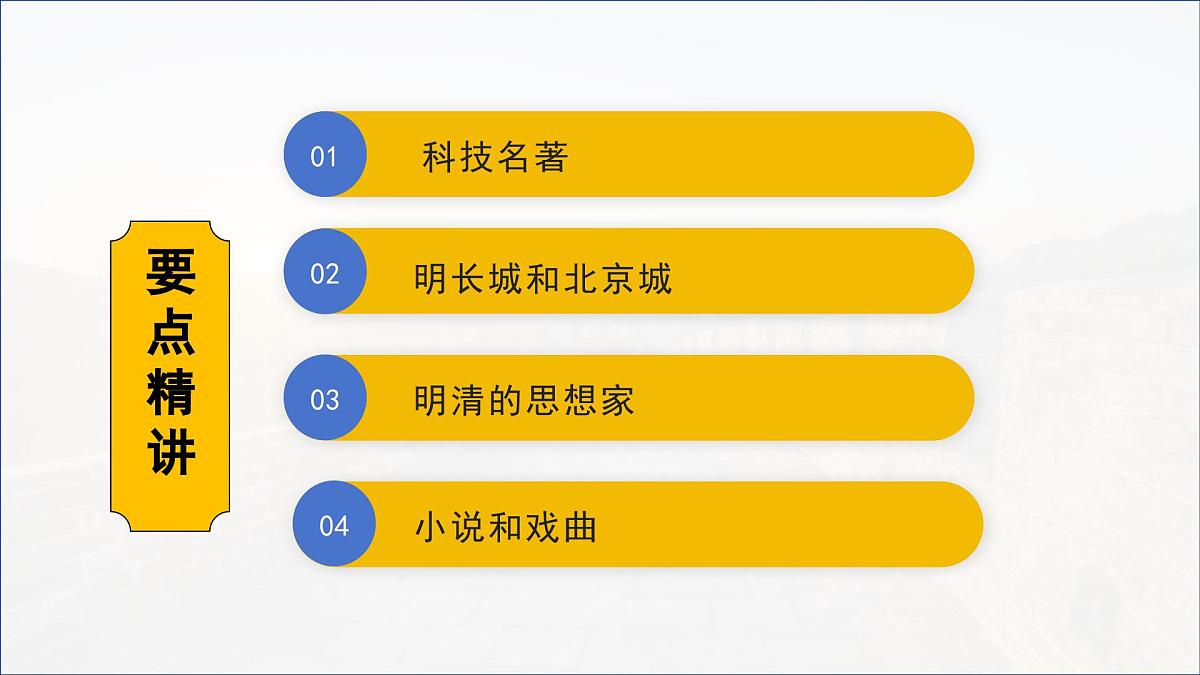 要点精讲

01 科技名著

02 明长城和北京城

03 明清的思想家

04 小说和戏曲